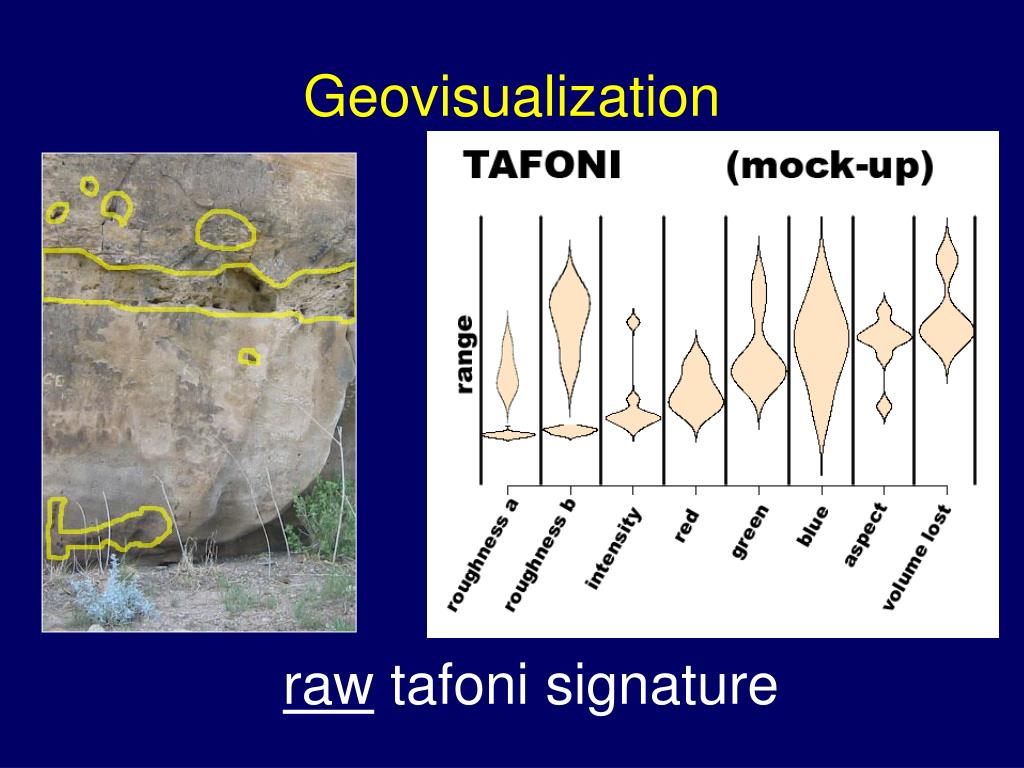 Geovisualization

TAFONI (mock-up)

range

roughness a
roughness b
intensity
red
green
blue
aspect
volume lost

raw tafoni signature